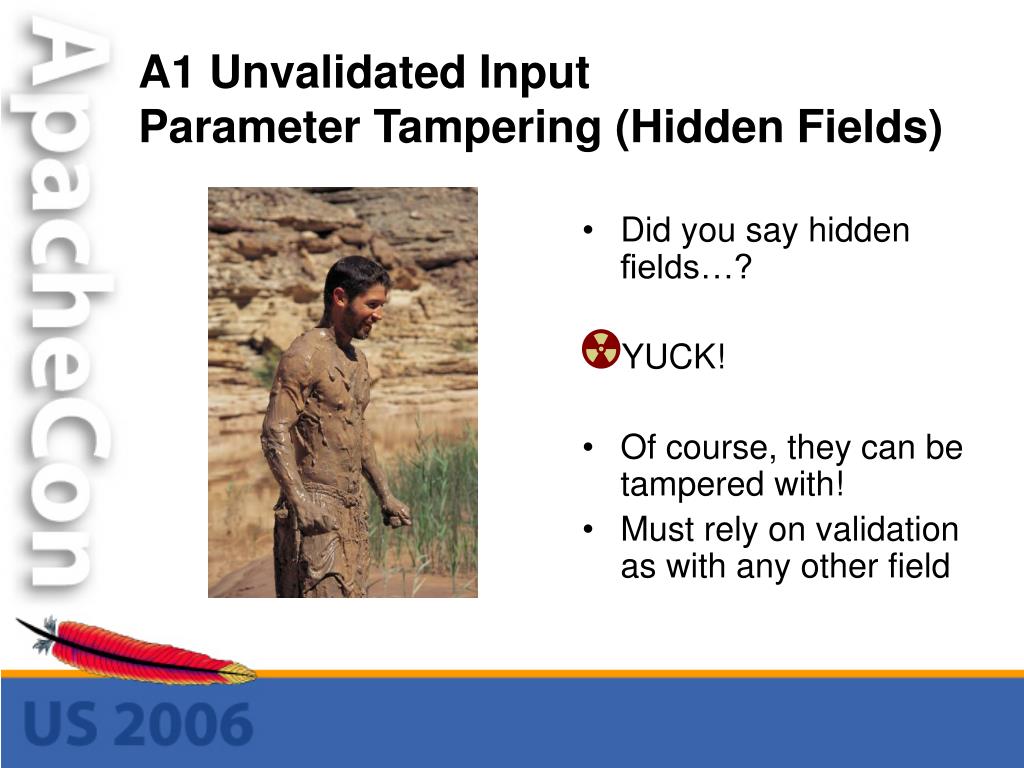 ApacheCon

A1 Unvalidated Input
Parameter Tampering (Hidden Fields)

• Did you say hidden fields…?

YUCK!

• Of course, they can be tampered with!
• Must rely on validation as with any other field

US 2006